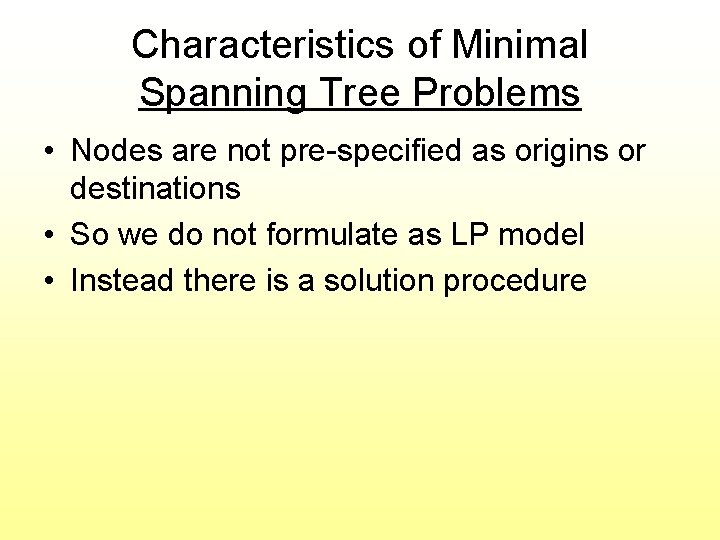 Characteristics of Minimal Spanning Tree Problems

• Nodes are not pre-specified as origins or destinations
• So we do not formulate as LP model
• Instead there is a solution procedure